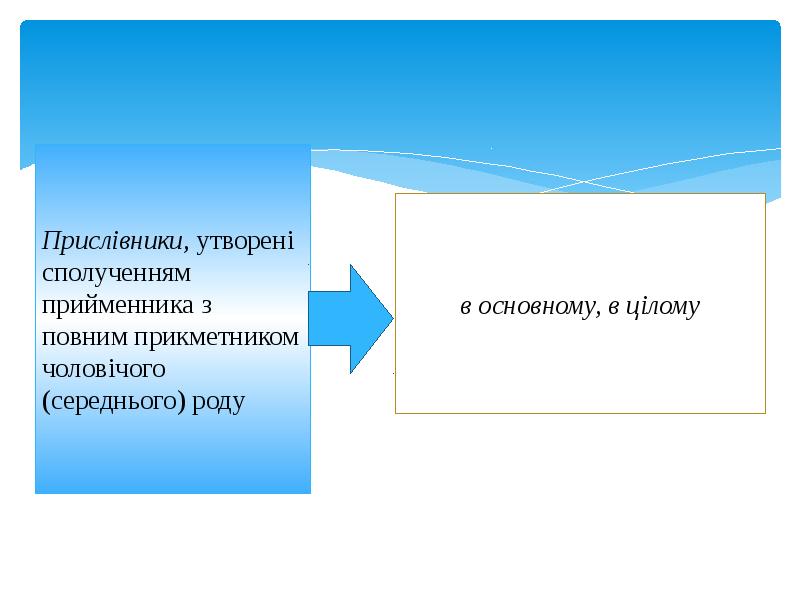 Прислівники, утворені сполученням прийменника з повним прикметником чоловічого (середнього) роду

в основному, в цілому